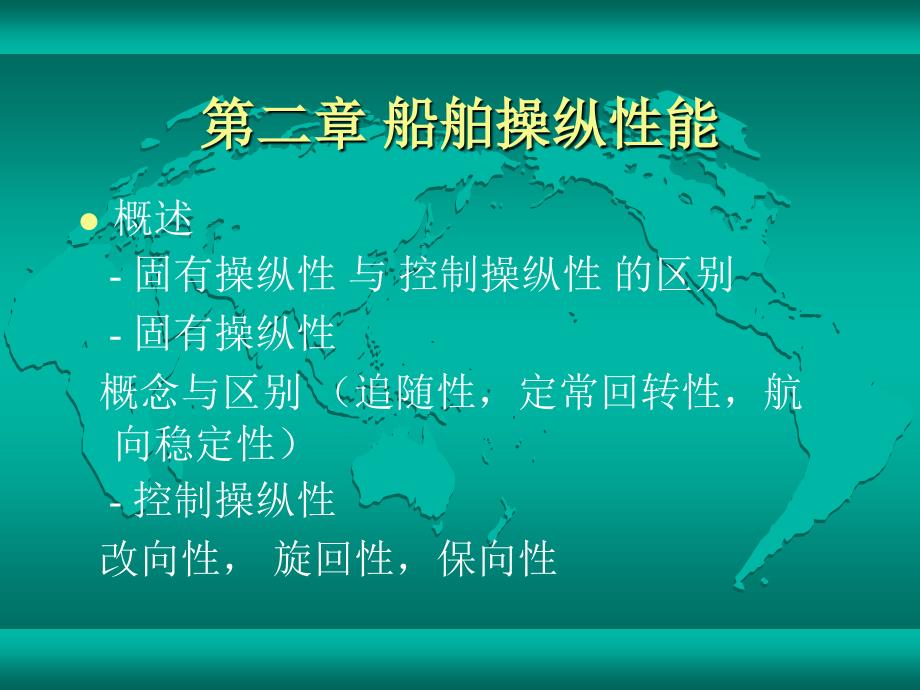 第二章 船舶操纵性能

● 概述
- 固有操纵性 与 控制操纵性 的区别
- 固有操纵性
概念与区别 （追随性，定常回转性，航向稳定性）
- 控制操纵性
改向性， 旋回性，保向性